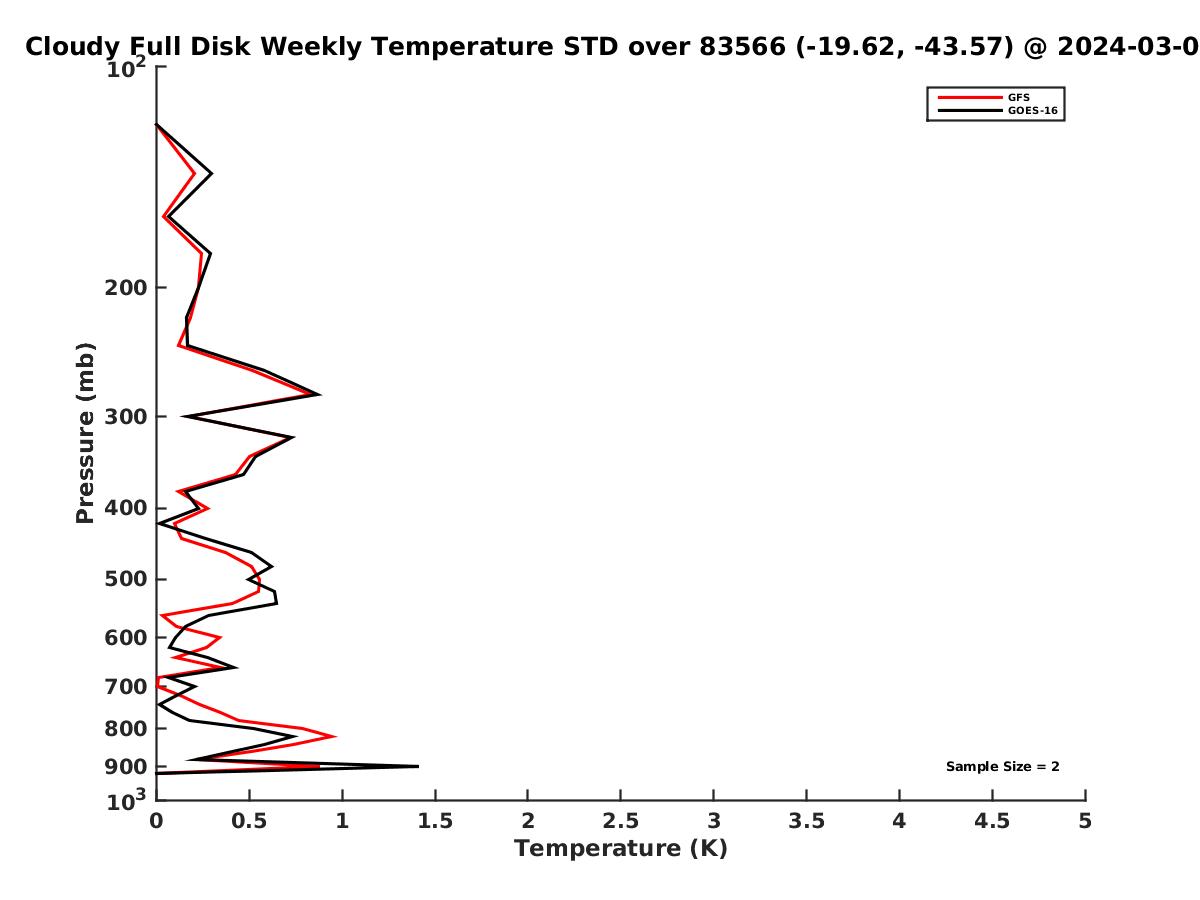 Cloudy Full Disk Weekly Temperature STD over 83566 (-19.62, -43.57) @ 2024-03-0

GFS
GOES-16

Pressure (mb)

$10^2$
200
300
400
500
600
700
800
900
$10^3$

Sample Size = 2

0
0.5
1
1.5
2
2.5
3
3.5
4
4.5
5

Temperature (K)